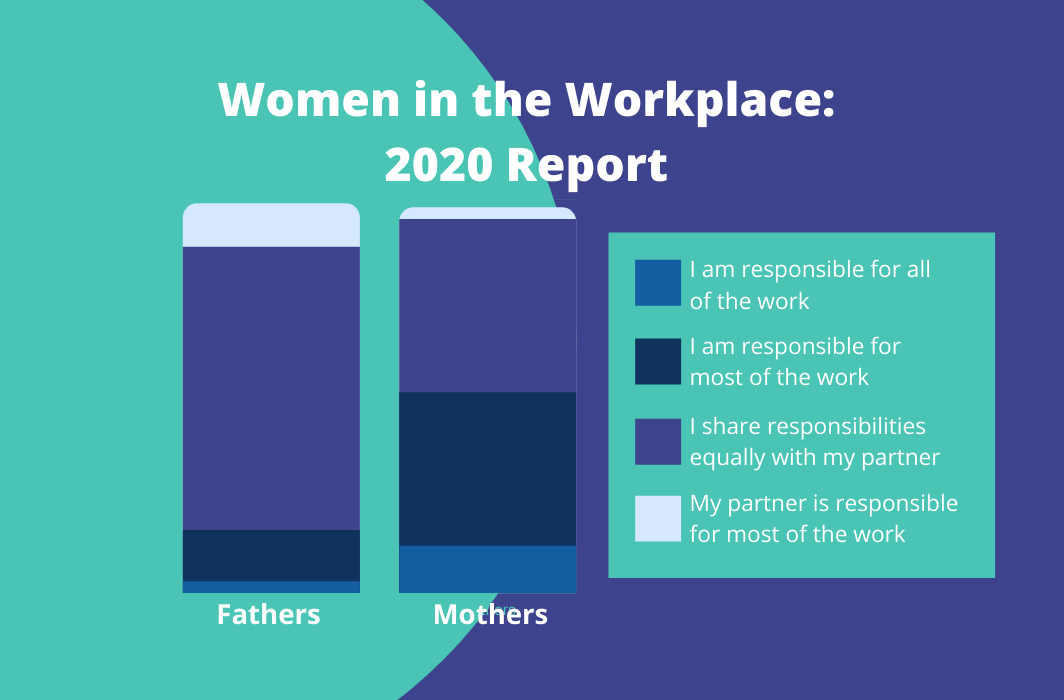 Women in the Workplace:
2020 Report

Fathers

Mothers

I am responsible for all of the work

I am responsible for most of the work

I share responsibilities equally with my partner

My partner is responsible for most of the work